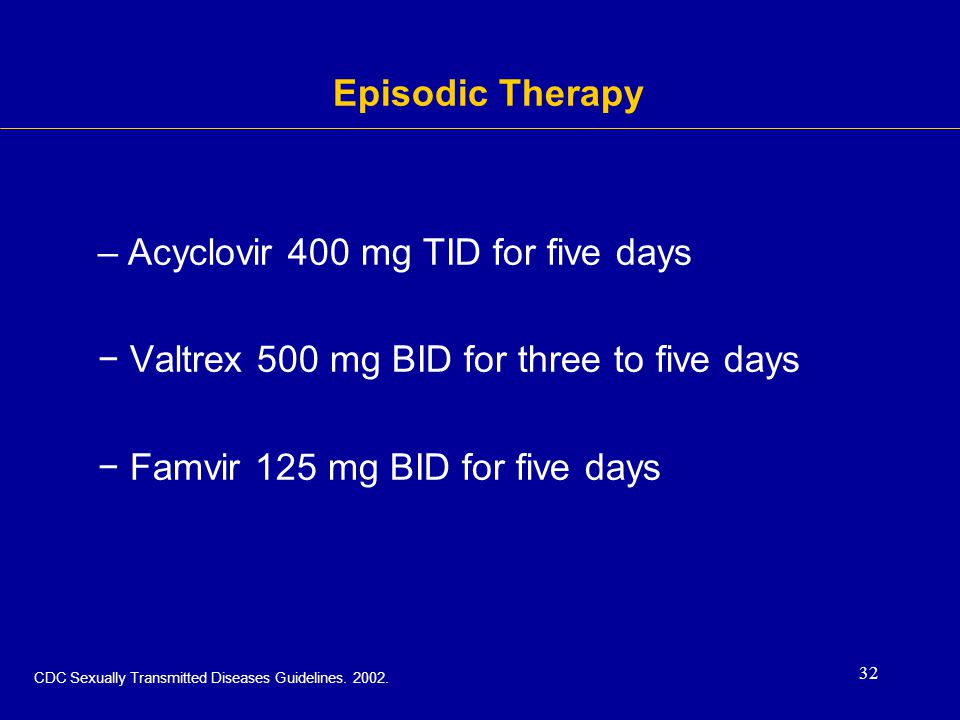 Episodic Therapy

– Acyclovir 400 mg TID for five days

− Valtrex 500 mg BID for three to five days

− Famvir 125 mg BID for five days

CDC Sexually Transmitted Diseases Guidelines. 2002.

32